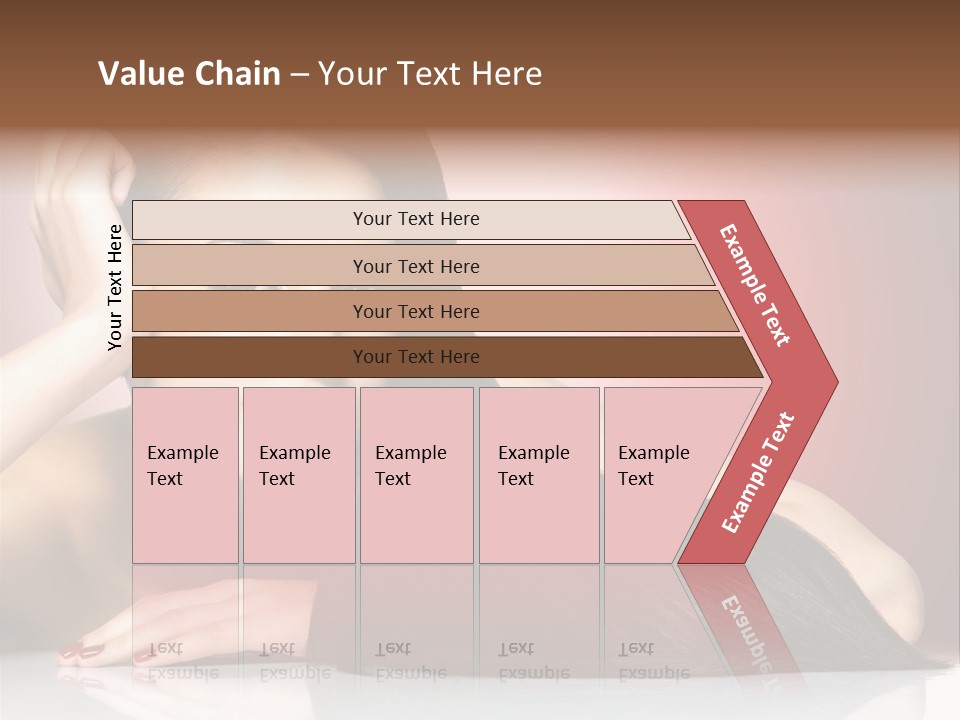 Value Chain – Your Text Here

Your Text Here

Your Text Here

Your Text Here

Your Text Here

Your Text Here

Example Text

Example Text

Example Text

Example Text

Example Text

Example Text

Example Text